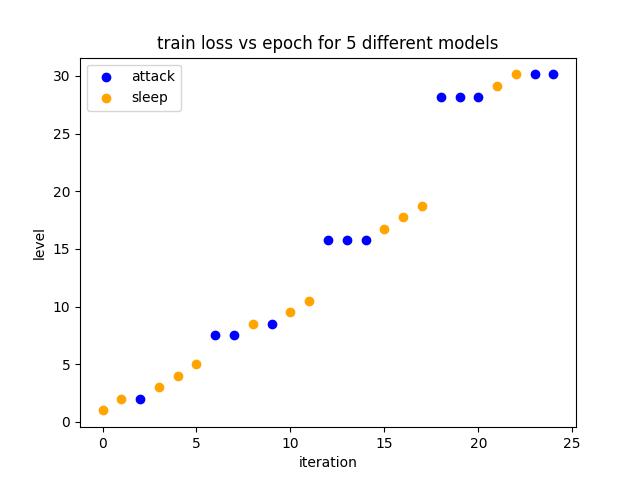 train loss vs epoch for 5 different models

attack
sleep

level

30
25
20
15
10
5
0

0 5 10 15 20 25

iteration